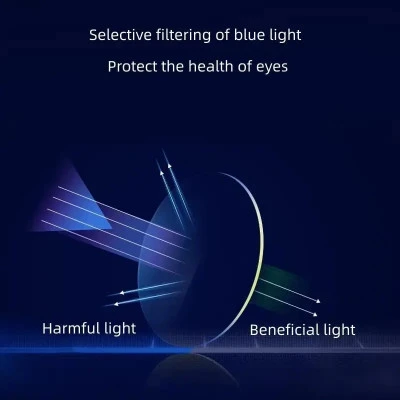 Selective filtering of blue light

Protect the health of eyes

Harmful light

Beneficial light